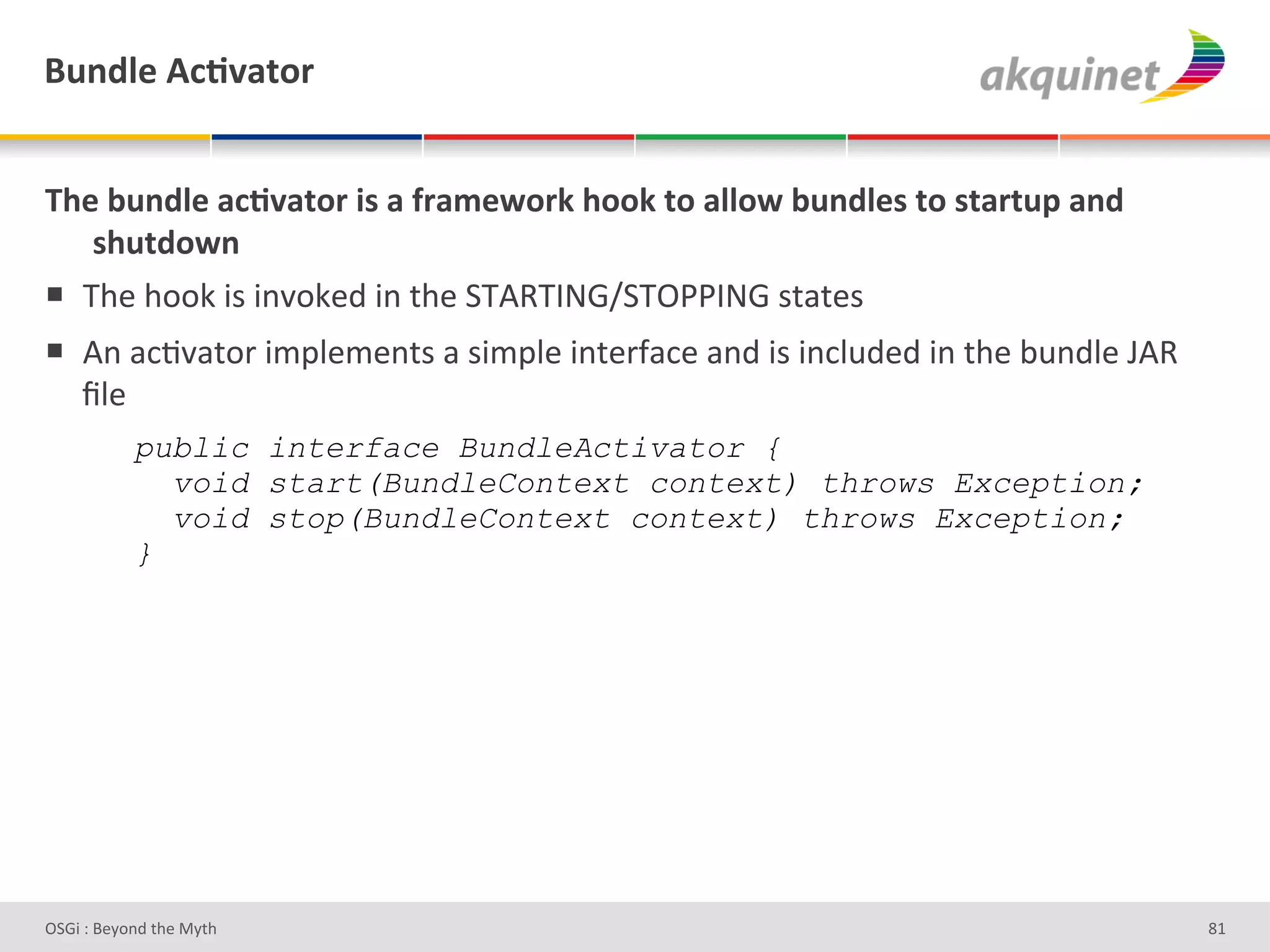 Bundle Activator

akquinet

The bundle activator is a framework hook to allow bundles to startup and shutdown

▪ The hook is invoked in the STARTING/STOPPING states

▪ An activator implements a simple interface and is included in the bundle JAR file

public interface BundleActivator {
  void start(BundleContext context) throws Exception;
  void stop(BundleContext context) throws Exception;
}

OSGi : Beyond the Myth

81